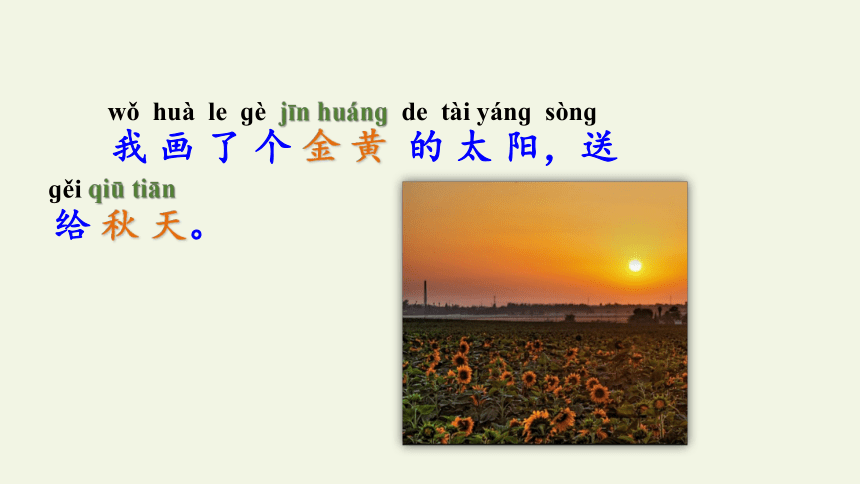 wǒ huà le gè jīn huáng de tài yáng sòng
我画了个金黄的太阳，送

gěi qiū tiān
给秋天。